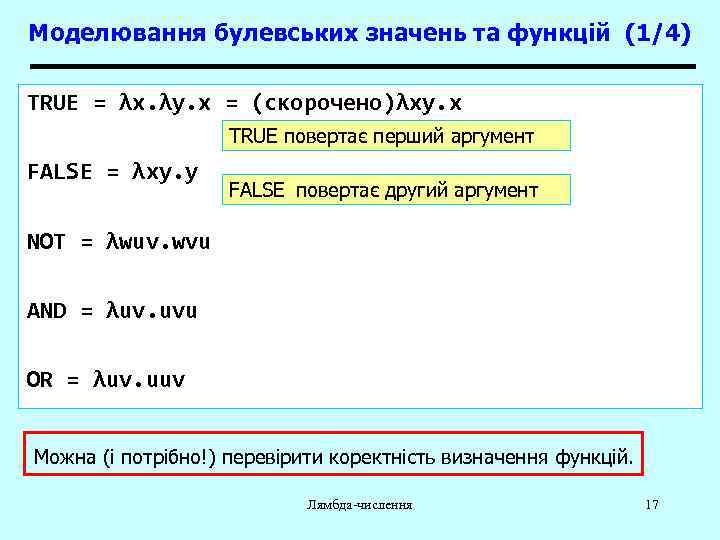 Моделювання булевських значень та функцій (1/4)

TRUE = λx.λy.x = (скорочено)λxy.x

TRUE повертає перший аргумент

FALSE = λxy.y

FALSE повертає другий аргумент

NOT = λwuv.wvu

AND = λuv.uvu

OR = λuv.uuv

Можна (і потрібно!) перевірити коректність визначення функцій.

Лямбда-числення

17